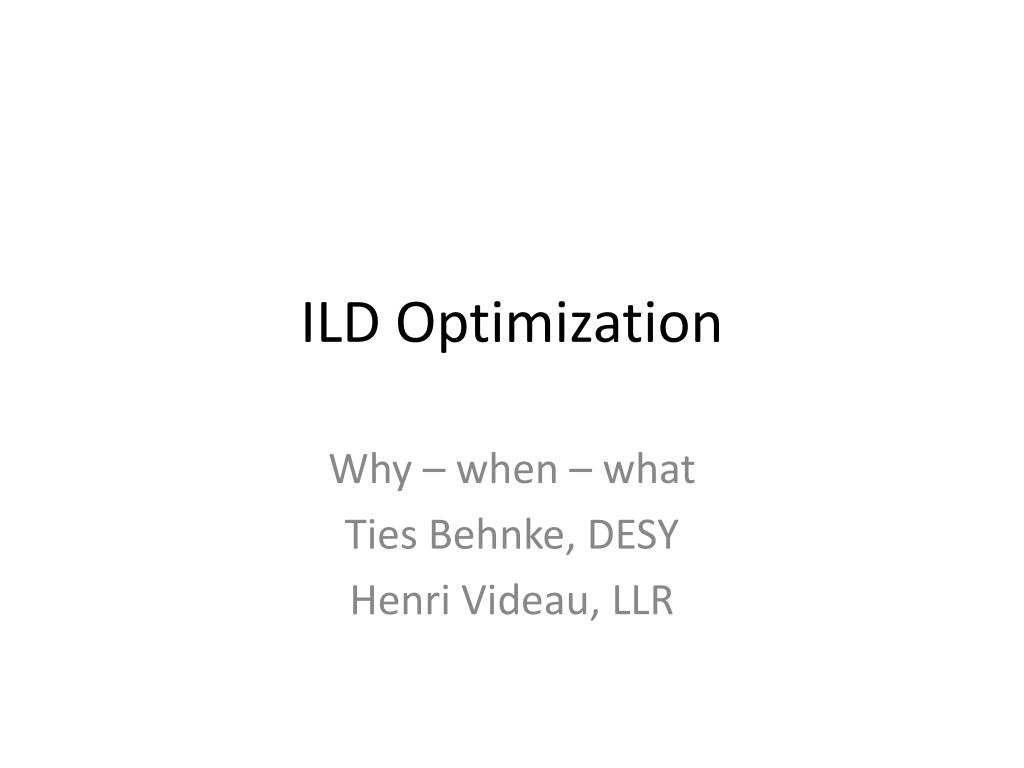 ILD Optimization

Why – when – what
Ties Behnke, DESY
Henri Videau, LLR